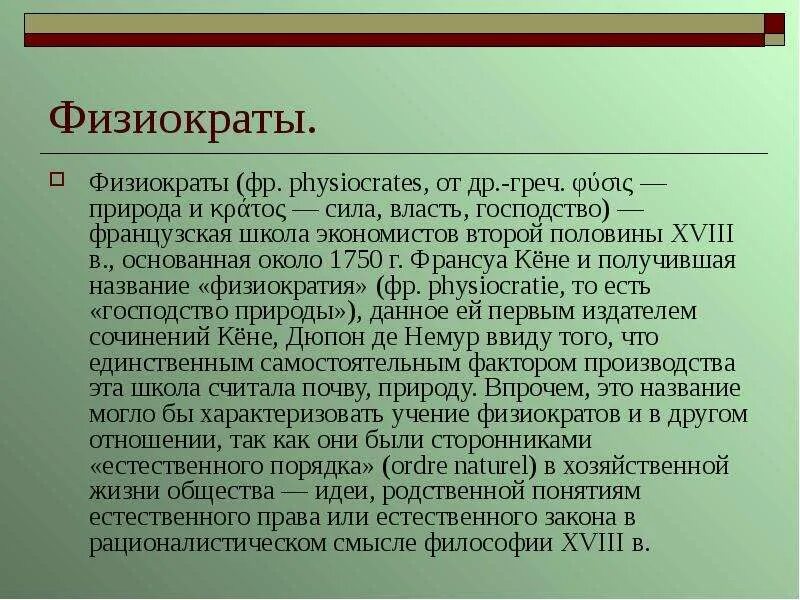 Физиократы.

Физиократы (фр. physiocrates, от др.-греч. φύσις — природа и κράτος — сила, власть, господство) — французская школа экономистов второй половины XVIII в., основанная около 1750 г. Франсуа Кёне и получившая название «физиократия» (фр. physiocratie, то есть «господство природы»), данное ей первым издателем сочинений Кёне, Дюпон де Немур ввиду того, что единственным самостоятельным фактором производства эта школа считала почву, природу. Впрочем, это название могло бы характеризовать учение физиократов и в другом отношении, так как они были сторонниками «естественного порядка» (ordre naturel) в хозяйственной жизни общества — идеи, родственной понятиям естественного права или естественного закона в рационалистическом смысле философии XVIII в.